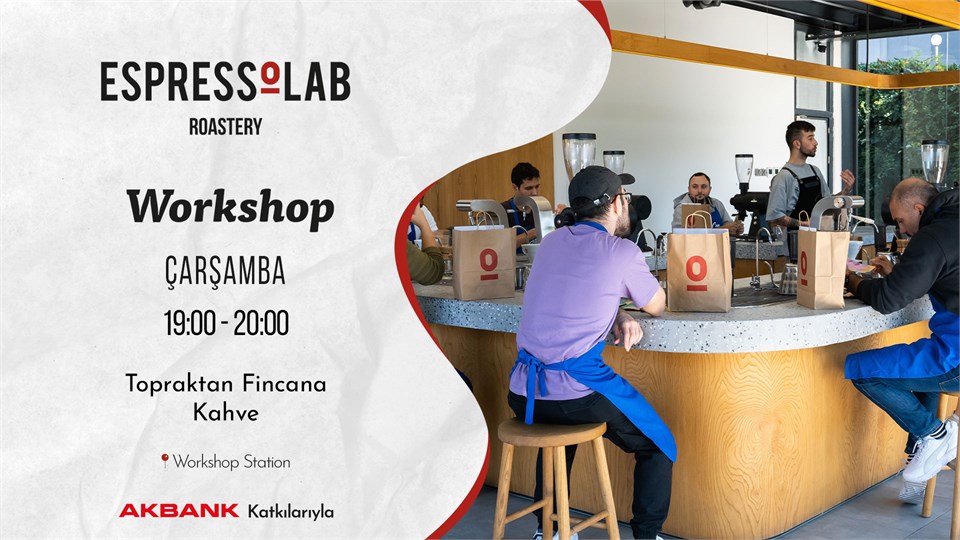 ESPRESSOLAB
ROASTERY

Workshop

ÇARŞAMBA

19:00 - 20:00

Topraktan Fincana Kahve

Workshop Station

AKBANK Katkılarıyla